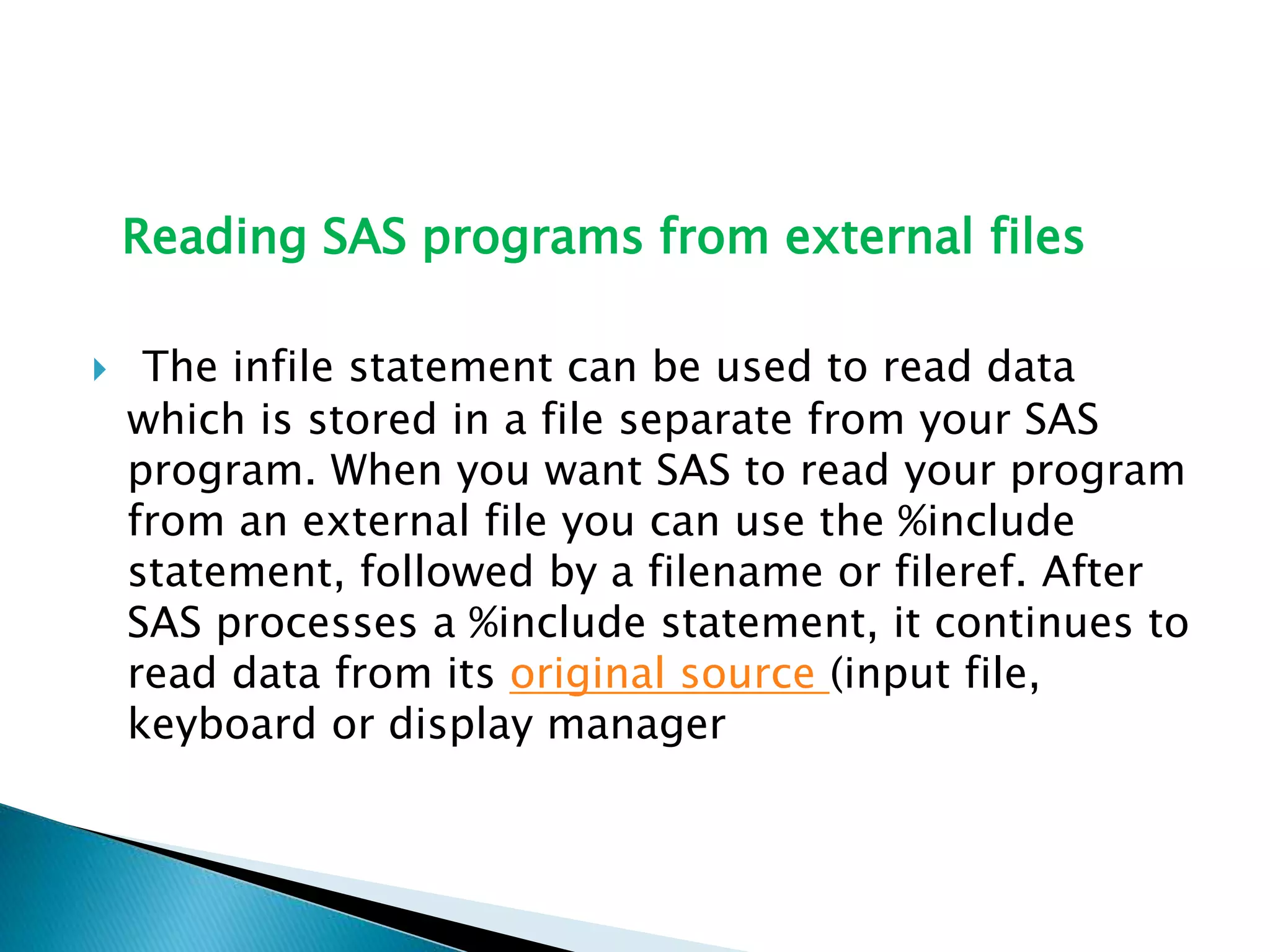 Reading SAS programs from external files

The infile statement can be used to read data which is stored in a file separate from your SAS program. When you want SAS to read your program from an external file you can use the %include statement, followed by a filename or fileref. After SAS processes a %include statement, it continues to read data from its original source (input file, keyboard or display manager